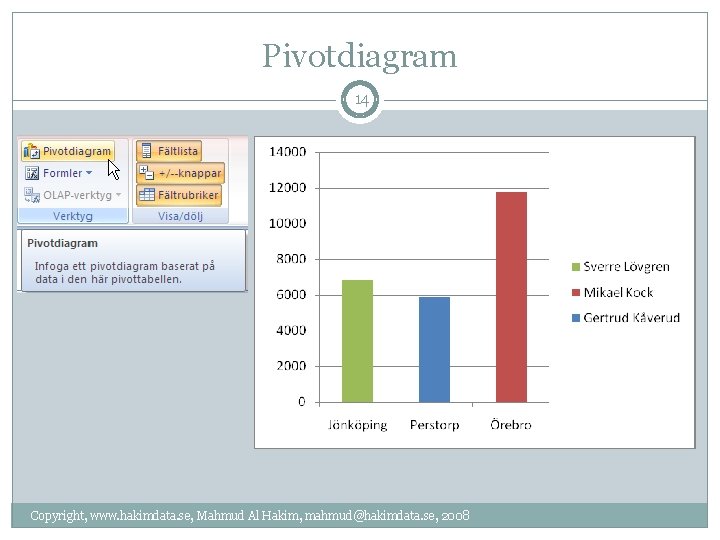 Pivotdiagram

14

Pivotdiagram
Formler
OLAP-verktyg
Verktyg

Fältlista
+/--knappar
Fältrubriker
Visa/dölj

Pivotdiagram

Infoga ett pivotdiagram baserat på data i den här pivottabellen.

14000
12000
10000
8000
6000
4000
2000
0

Jönköping
Perstorp
Örebro

Sverre Lövgren
Mikael Kock
Gertrud Kåverud

Copyright, www.hakimdata.se, Mahmud Al Hakim, mahmud@hakimdata.se, 2008